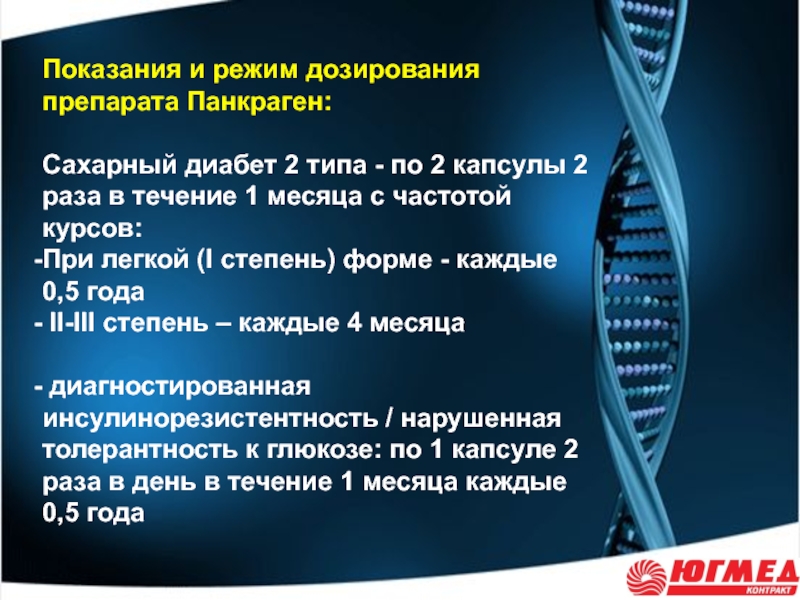 Показания и режим дозирования препарата Панкраген:

Сахарный диабет 2 типа - по 2 капсулы 2 раза в течение 1 месяца с частотой курсов:
-При легкой (I степень) форме - каждые 0,5 года
- II-III степень – каждые 4 месяца

- диагностированная инсулинорезистентность / нарушенная толерантность к глюкозе: по 1 капсуле 2 раза в день в течение 1 месяца каждые 0,5 года

ЮГМЕД
КОНТРАКТ